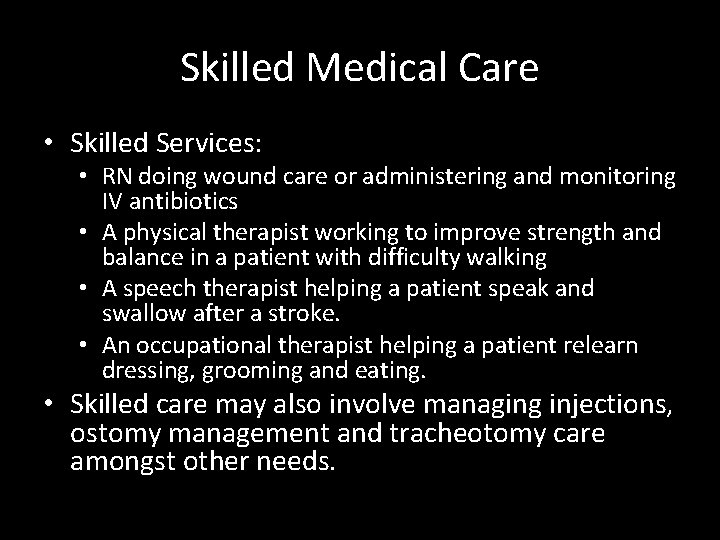 Skilled Medical Care

• Skilled Services:
 • RN doing wound care or administering and monitoring IV antibiotics
 • A physical therapist working to improve strength and balance in a patient with difficulty walking
 • A speech therapist helping a patient speak and swallow after a stroke.
 • An occupational therapist helping a patient relearn dressing, grooming and eating.
• Skilled care may also involve managing injections, ostomy management and tracheotomy care amongst other needs.